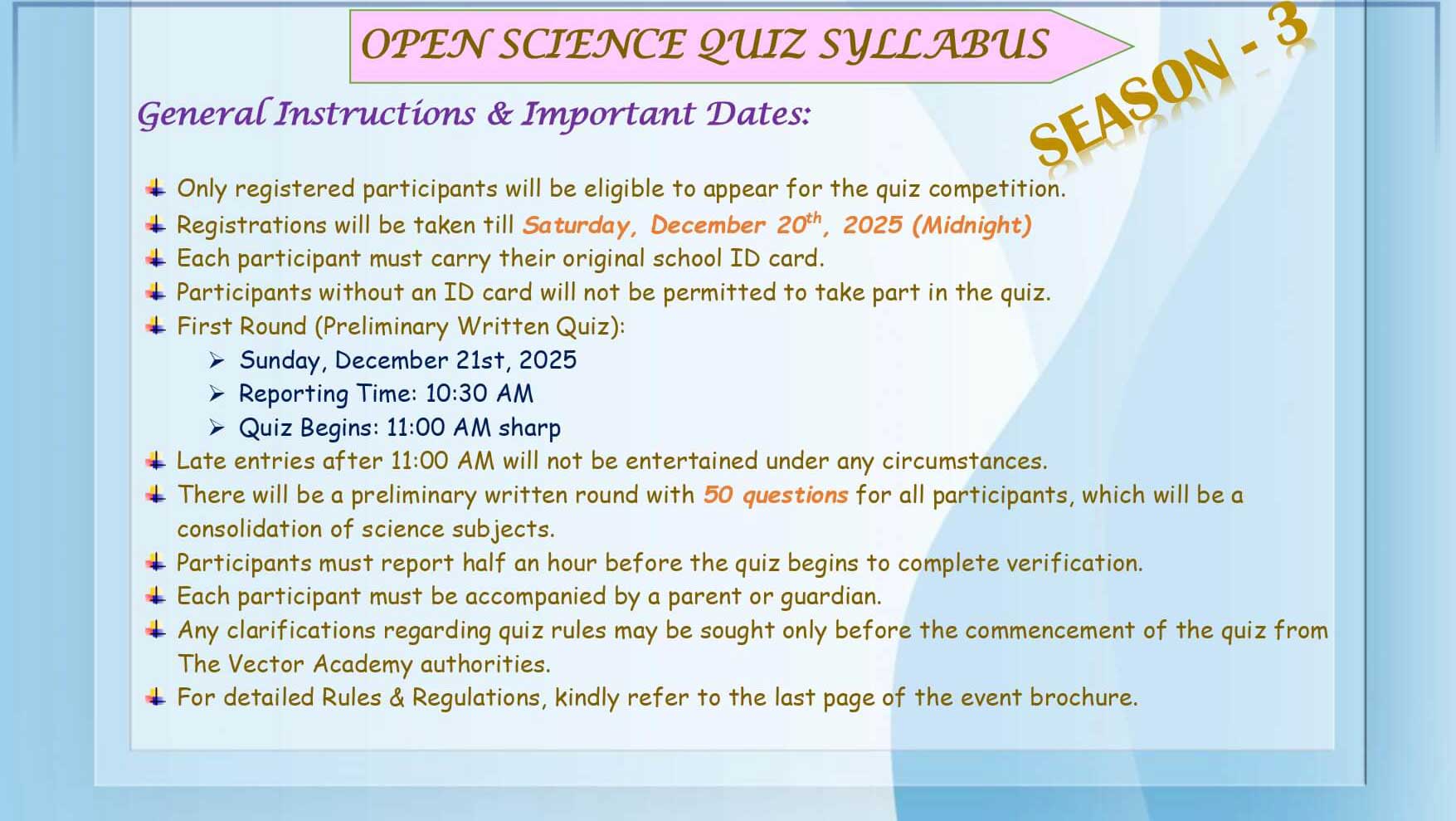 OPEN SCIENCE QUIZ SYLLABUS

SEASON - 3

General Instructions & Important Dates:

Only registered participants will be eligible to appear for the quiz competition.

Registrations will be taken till Saturday, December 20$^{th}$, 2025 (Midnight)

Each participant must carry their original school ID card.

Participants without an ID card will not be permitted to take part in the quiz.

First Round (Preliminary Written Quiz):

Sunday, December 21st, 2025

Reporting Time: 10:30 AM

Quiz Begins: 11:00 AM sharp

Late entries after 11:00 AM will not be entertained under any circumstances.

There will be a preliminary written round with 50 questions for all participants, which will be a consolidation of science subjects.

Participants must report half an hour before the quiz begins to complete verification.

Each participant must be accompanied by a parent or guardian.

Any clarifications regarding quiz rules may be sought only before the commencement of the quiz from The Vector Academy authorities.

For detailed Rules & Regulations, kindly refer to the last page of the event brochure.